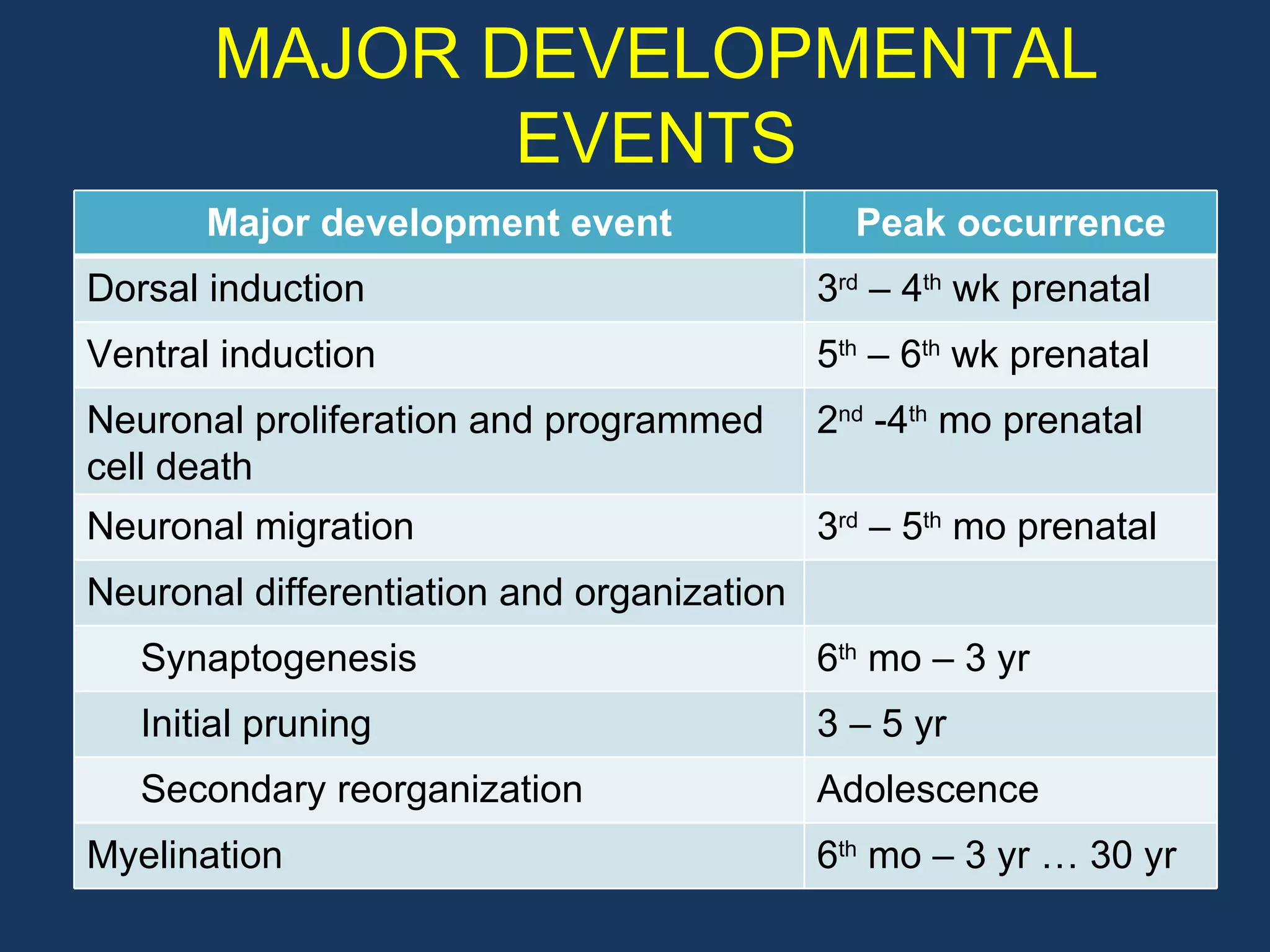 MAJOR DEVELOPMENTAL EVENTS

| Major development event | Peak occurrence |
|---|---|
| Dorsal induction | $3^{rd}$ – $4^{th}$ wk prenatal |
| Ventral induction | $5^{th}$ – $6^{th}$ wk prenatal |
| Neuronal proliferation and programmed cell death | $2^{nd}$ -$4^{th}$ mo prenatal |
| Neuronal migration | $3^{rd}$ – $5^{th}$ mo prenatal |
| Neuronal differentiation and organization | |
| Synaptogenesis | $6^{th}$ mo – 3 yr |
| Initial pruning | 3 – 5 yr |
| Secondary reorganization | Adolescence |
| Myelination | $6^{th}$ mo – 3 yr … 30 yr |